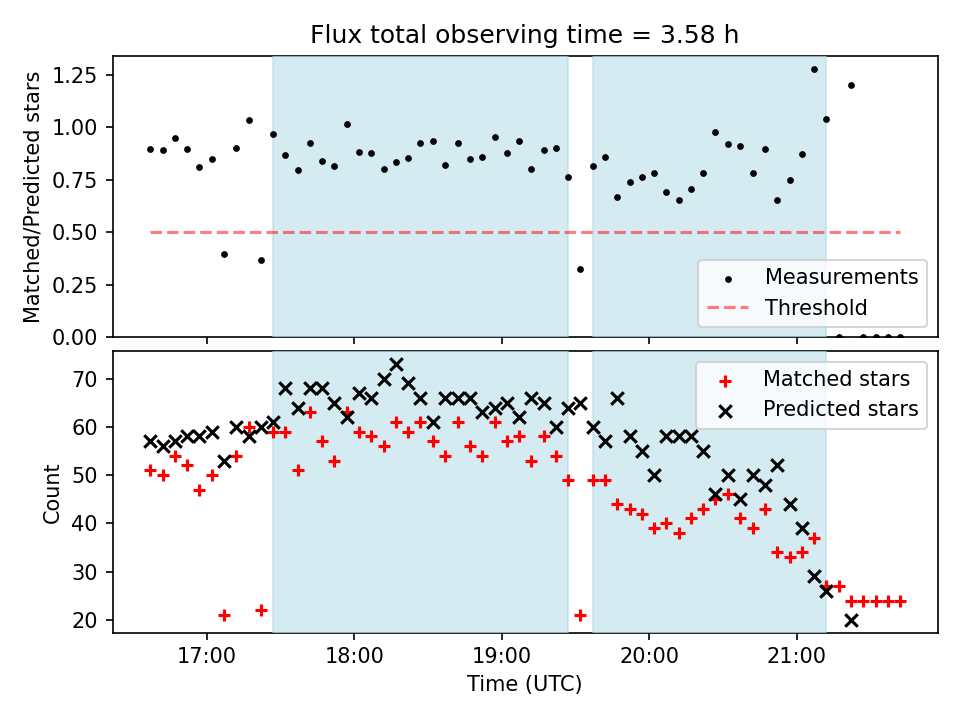 Flux total observing time = 3.58 h

Matched/Predicted stars

1.25
1.00
0.75
0.50
0.25
0.00

Measurements
Threshold

Count

70
60
50
40
30
20

Matched stars
Predicted stars

17:00
18:00
19:00
20:00
21:00

Time (UTC)